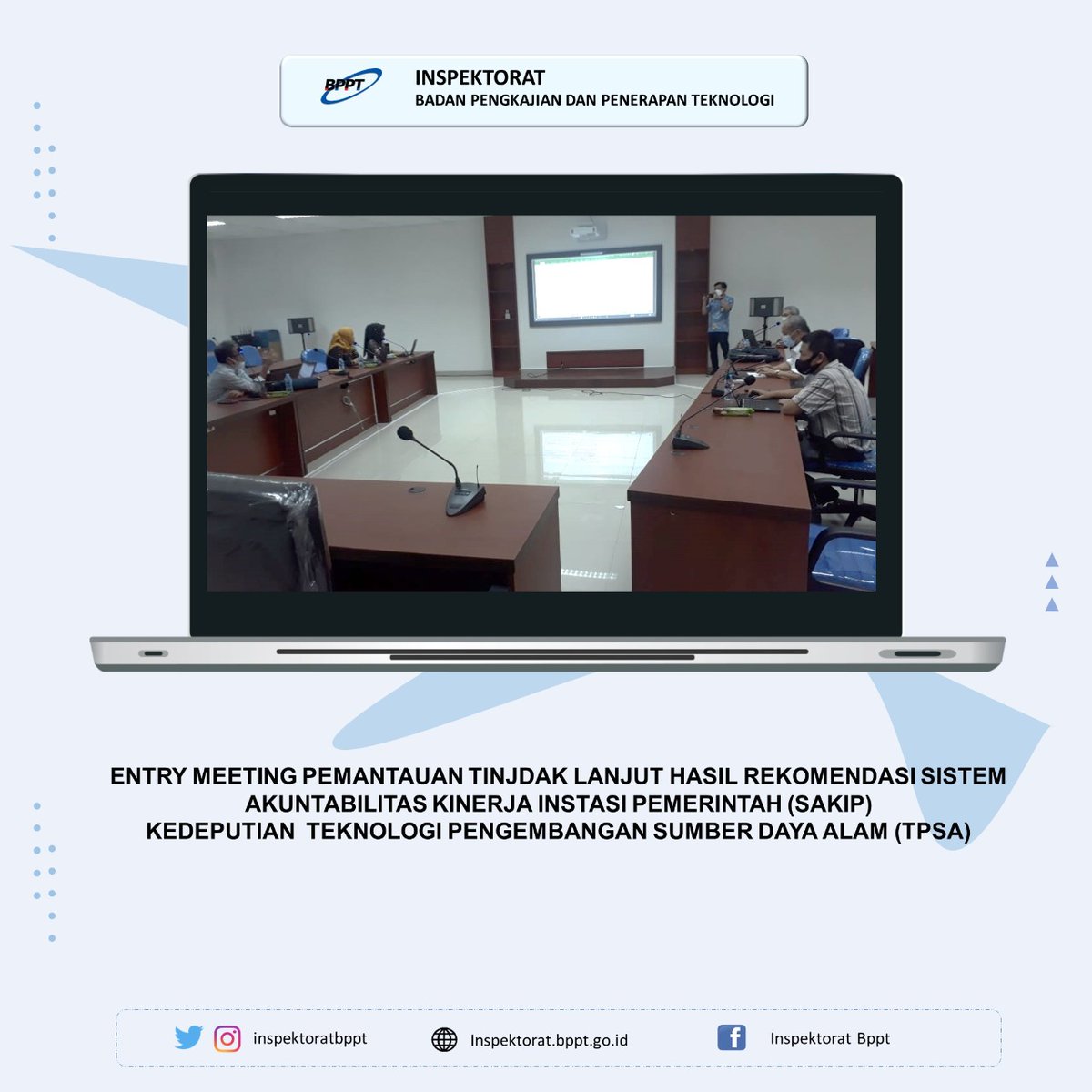 BPPT

INSPEKTORAT
BADAN PENGKAJIAN DAN PENERAPAN TEKNOLOGI

ENTRY MEETING PEMANTAUAN TINJDAK LANJUT HASIL REKOMENDASI SISTEM AKUNTABILITAS KINERJA INSTASI PEMERINTAH (SAKIP)
KEDEPUTIAN TEKNOLOGI PENGEMBANGAN SUMBER DAYA ALAM (TPSA)

inspektoratbppt

Inspektorat.bppt.go.id

Inspektorat Bppt